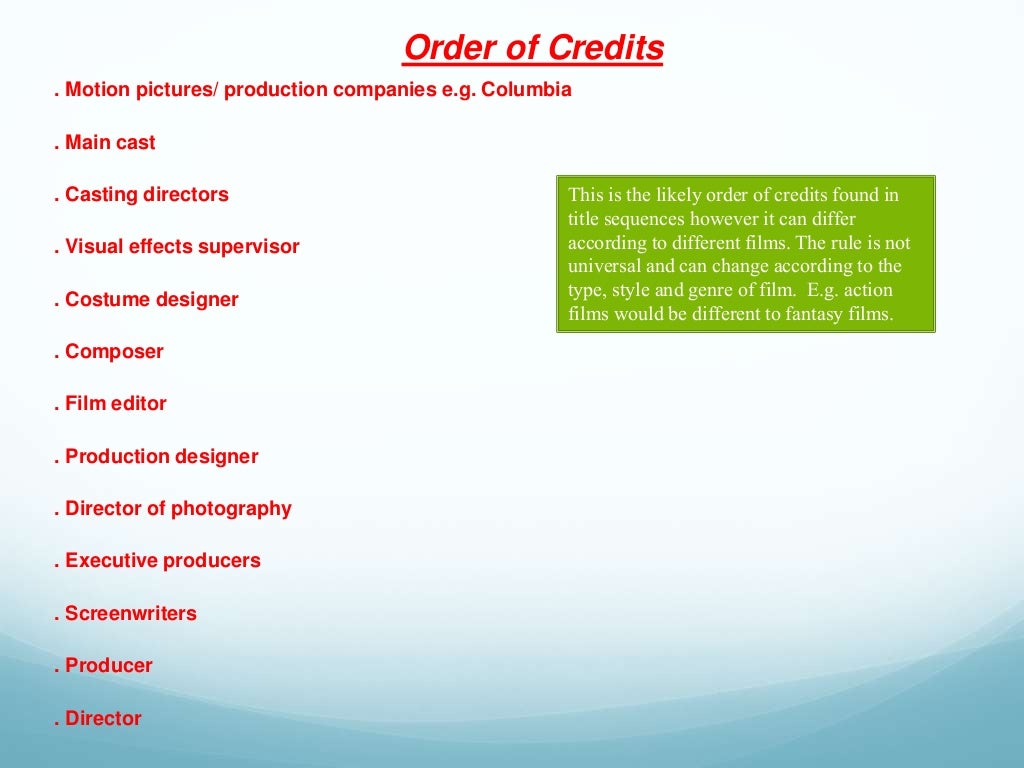 Order of Credits

. Motion pictures/ production companies e.g. Columbia

. Main cast

. Casting directors

. Visual effects supervisor

. Costume designer

. Composer

. Film editor

. Production designer

. Director of photography

. Executive producers

. Screenwriters

. Producer

. Director

This is the likely order of credits found in title sequences however it can differ according to different films. The rule is not universal and can change according to the type, style and genre of film. E.g. action films would be different to fantasy films.